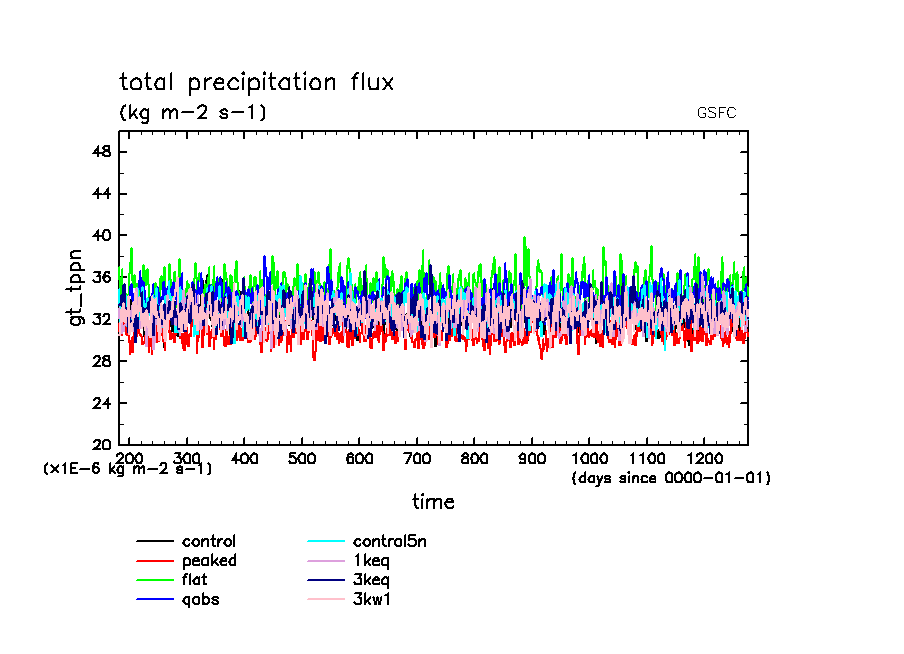 total precipitation flux
(kg m-2 s-1)

GSFC

gt_tppn

48
44
40
36
32
28
24
20

200 300 400 500 600 700 800 900 1000 1100 1200

(x1E-6 kg m-2 s-1)

(days since 0000-01-01)

time

control
peaked
flat
qobs
control5n
1keq
3keq
3kw1